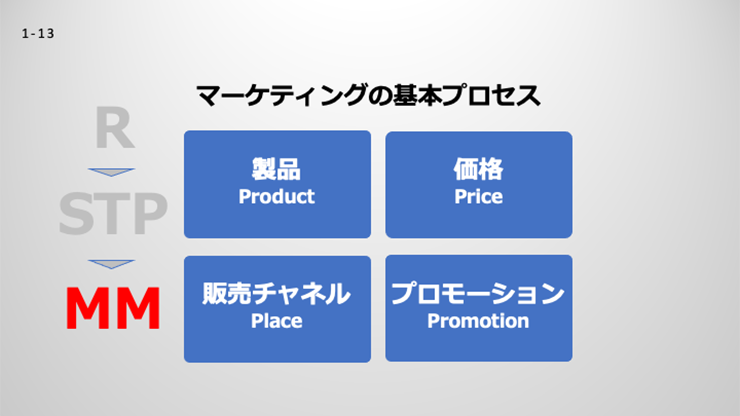 1-13

マーケティングの基本プロセス

R

STP

MM

製品
Product

価格
Price

販売チャネル
Place

プロモーション
Promotion